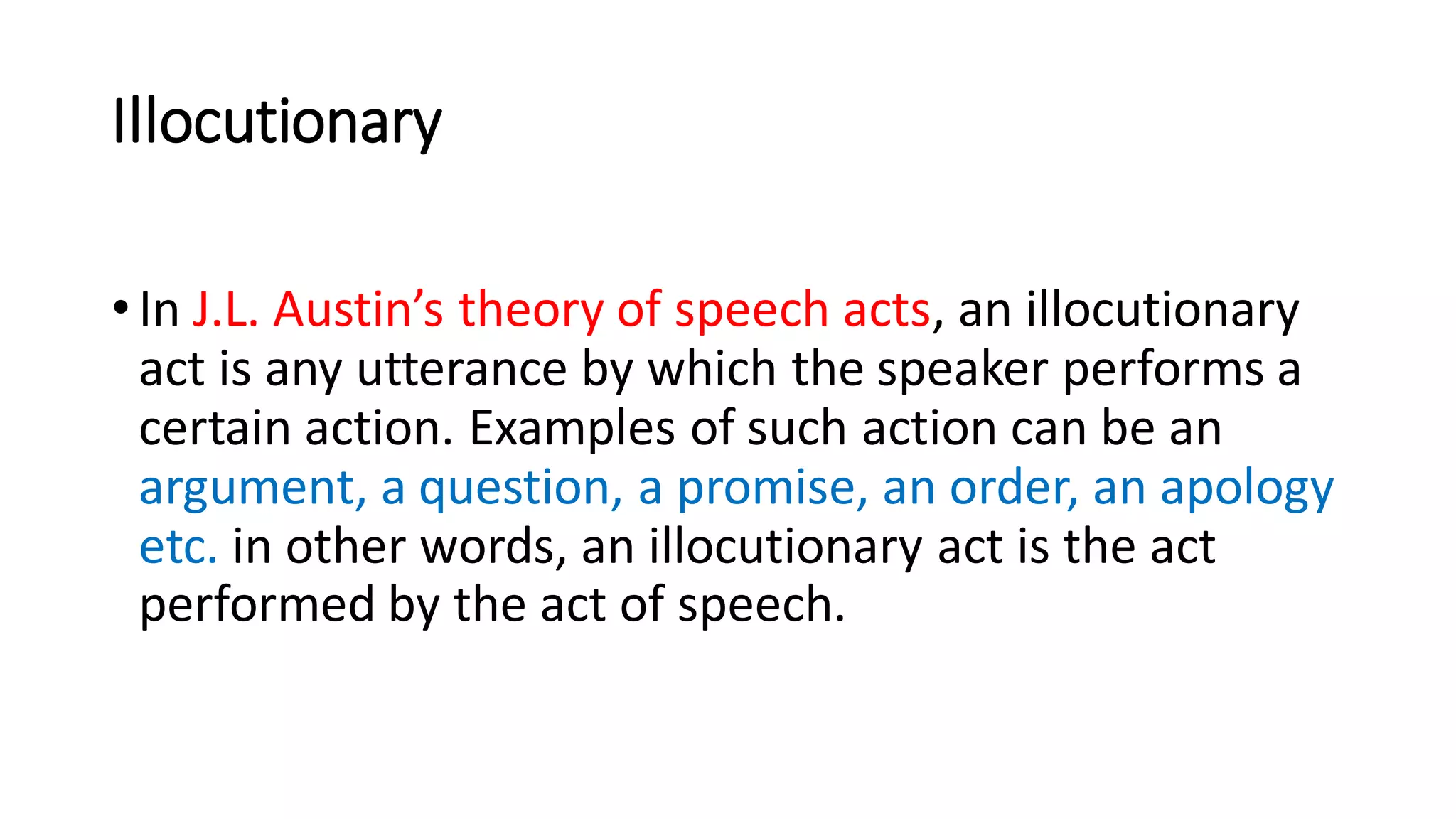 Illocutionary

• In J.L. Austin’s theory of speech acts, an illocutionary act is any utterance by which the speaker performs a certain action. Examples of such action can be an argument, a question, a promise, an order, an apology etc. in other words, an illocutionary act is the act performed by the act of speech.